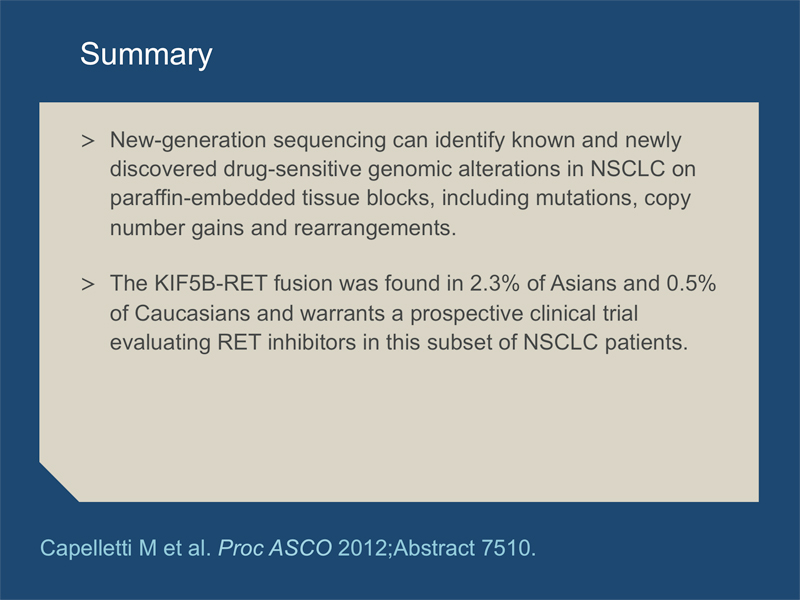 Summary

> New-generation sequencing can identify known and newly discovered drug-sensitive genomic alterations in NSCLC on paraffin-embedded tissue blocks, including mutations, copy number gains and rearrangements.

> The KIF5B-RET fusion was found in 2.3% of Asians and 0.5% of Caucasians and warrants a prospective clinical trial evaluating RET inhibitors in this subset of NSCLC patients.

Capelletti M et al. Proc ASCO 2012;Abstract 7510.